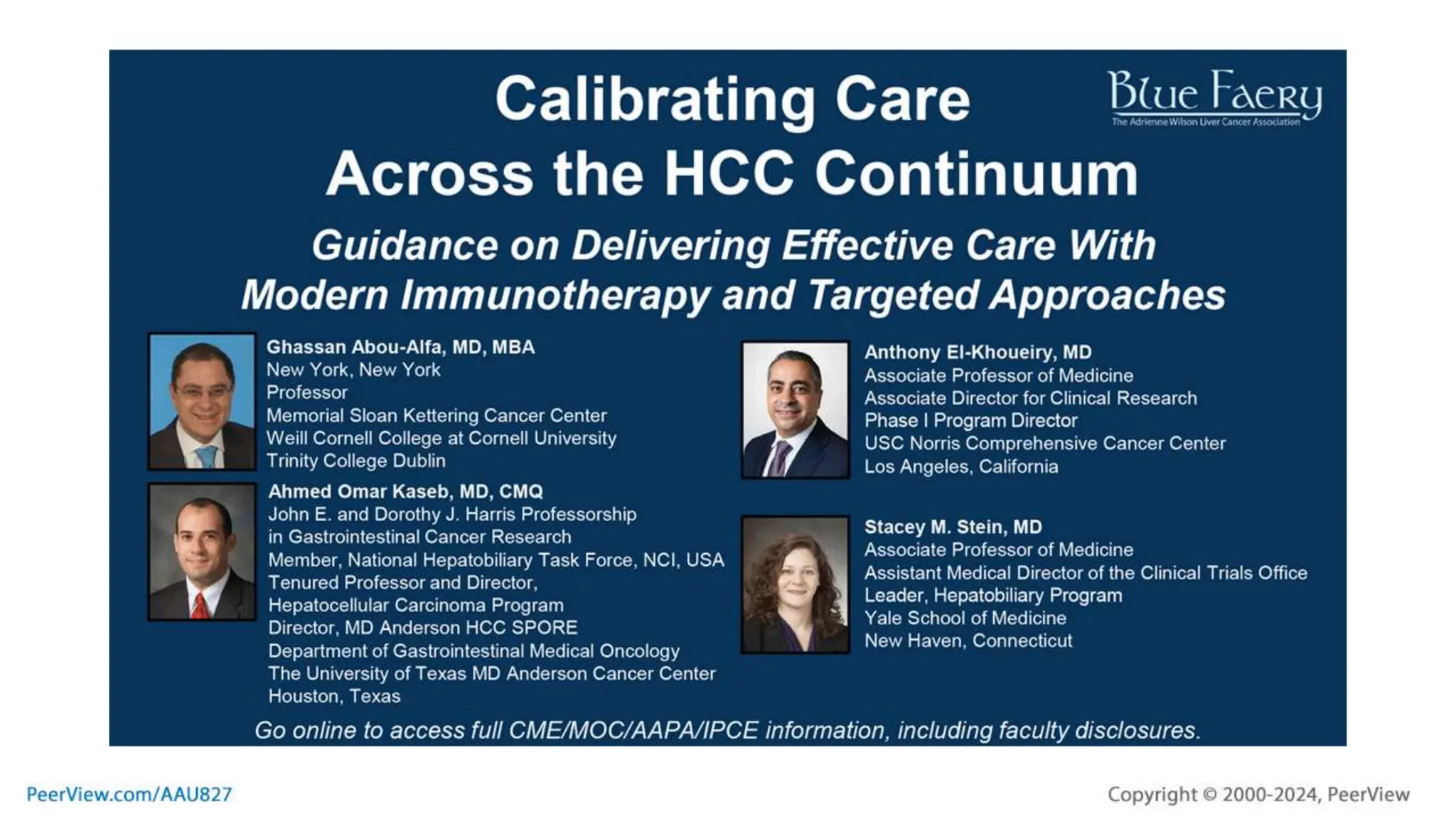 Calibrating Care
Across the HCC Continuum

Blue Faery
The Adrienne Wilson Liver Cancer Association

Guidance on Delivering Effective Care With Modern Immunotherapy and Targeted Approaches

Ghassan Abou-Alfa, MD, MBA
New York, New York
Professor
Memorial Sloan Kettering Cancer Center
Weill Cornell College at Cornell University
Trinity College Dublin

Ahmed Omar Kaseb, MD, CMQ
John E. and Dorothy J. Harris Professorship in Gastrointestinal Cancer Research
Member, National Hepatobiliary Task Force, NCI, USA
Tenured Professor and Director, Hepatocellular Carcinoma Program
Director, MD Anderson HCC SPORE
Department of Gastrointestinal Medical Oncology
The University of Texas MD Anderson Cancer Center
Houston, Texas

Anthony El-Khoueiry, MD
Associate Professor of Medicine
Associate Director for Clinical Research
Phase I Program Director
USC Norris Comprehensive Cancer Center
Los Angeles, California

Stacey M. Stein, MD
Associate Professor of Medicine
Assistant Medical Director of the Clinical Trials Office
Leader, Hepatobiliary Program
Yale School of Medicine
New Haven, Connecticut

Go online to access full CME/MOC/AAPA/IPCE information, including faculty disclosures.

PeerView.com/AAU827

Copyright © 2000-2024, PeerView